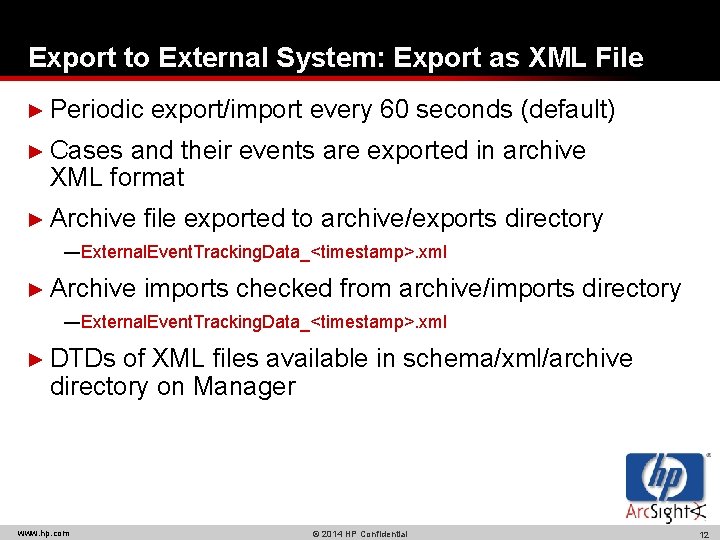 Export to External System: Export as XML File

► Periodic export/import every 60 seconds (default)

► Cases and their events are exported in archive XML format

► Archive file exported to archive/exports directory

—ExternalEventTrackingData_<timestamp>.xml

► Archive imports checked from archive/imports directory

—ExternalEventTrackingData_<timestamp>.xml

► DTDs of XML files available in schema/xml/archive directory on Manager

hp

ArcSight

www.hp.com © 2014 HP Confidential 12